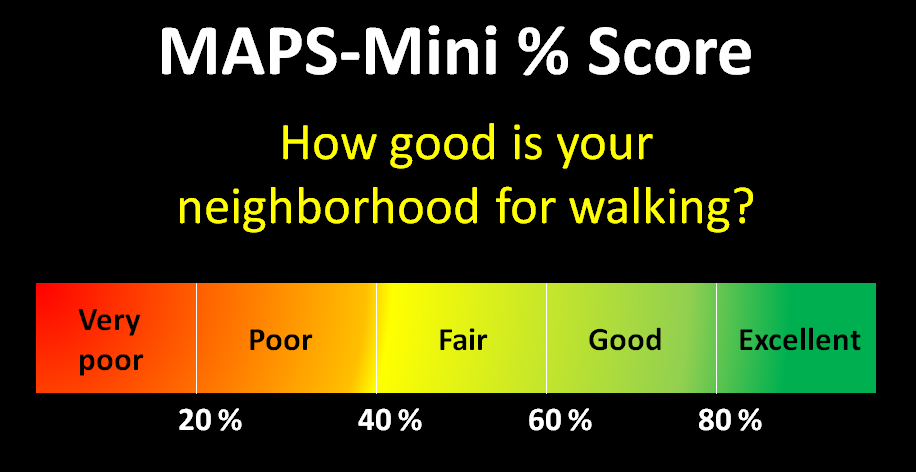 MAPS-Mini % Score

How good is your neighborhood for walking?

Very poor

Poor

Fair

Good

Excellent

20 %

40 %

60 %

80 %